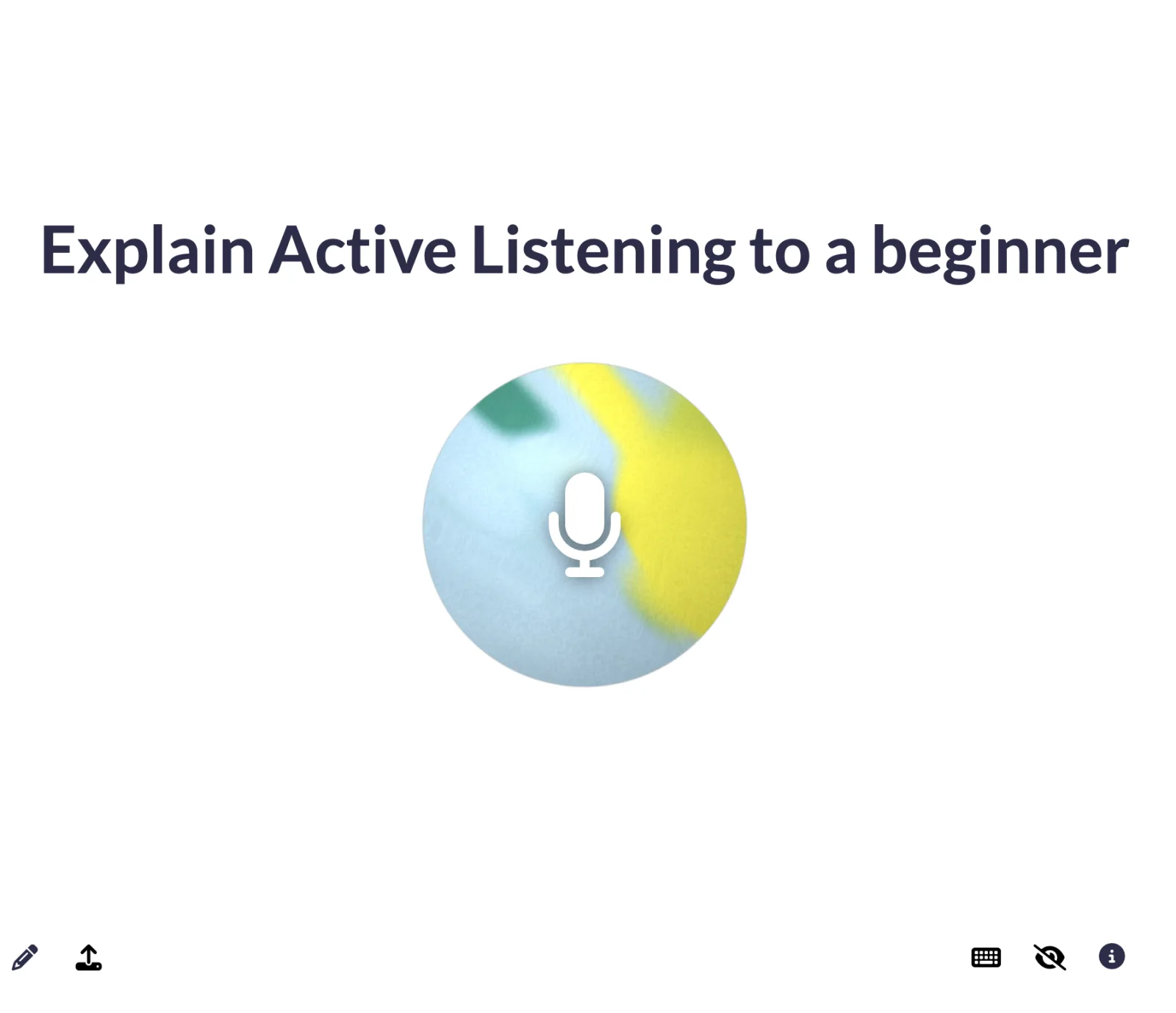 Explain Active Listening to a beginner